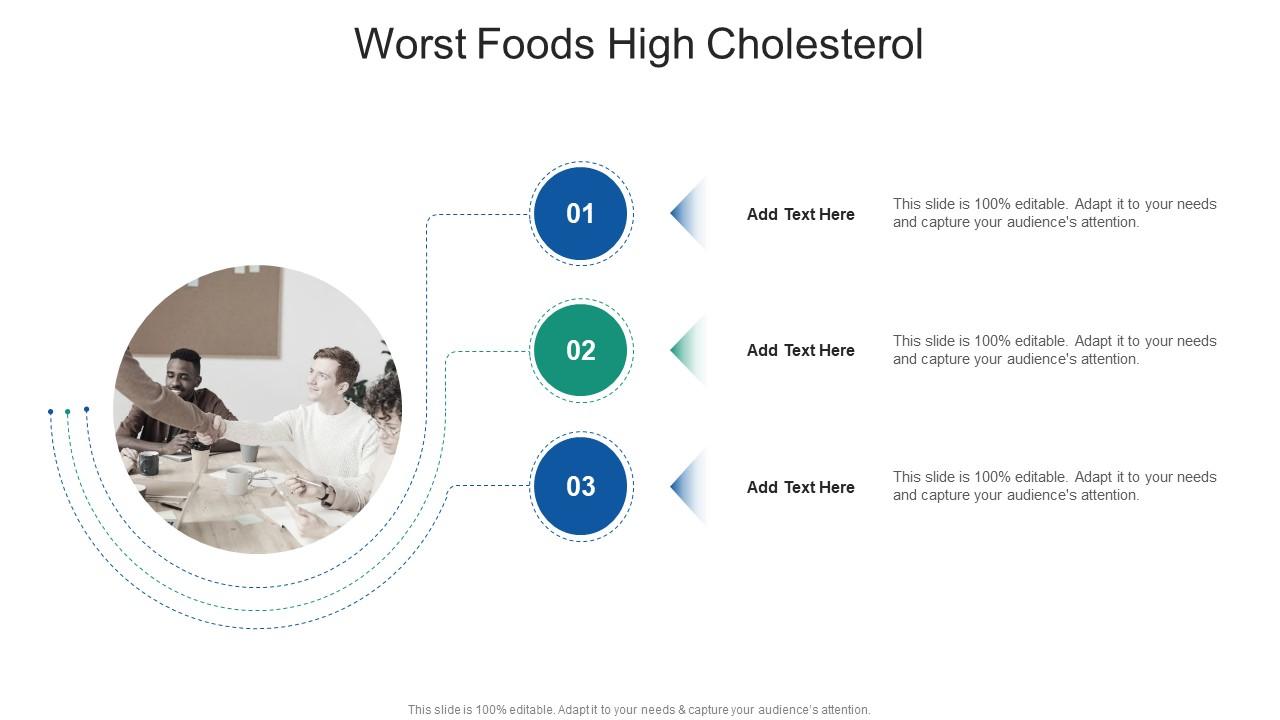 Worst Foods High Cholesterol

01

Add Text Here

This slide is 100% editable. Adapt it to your needs and capture your audience's attention.

02

Add Text Here

This slide is 100% editable. Adapt it to your needs and capture your audience's attention.

03

Add Text Here

This slide is 100% editable. Adapt it to your needs and capture your audience's attention.

This slide is 100% editable. Adapt it to your needs & capture your audience's attention.